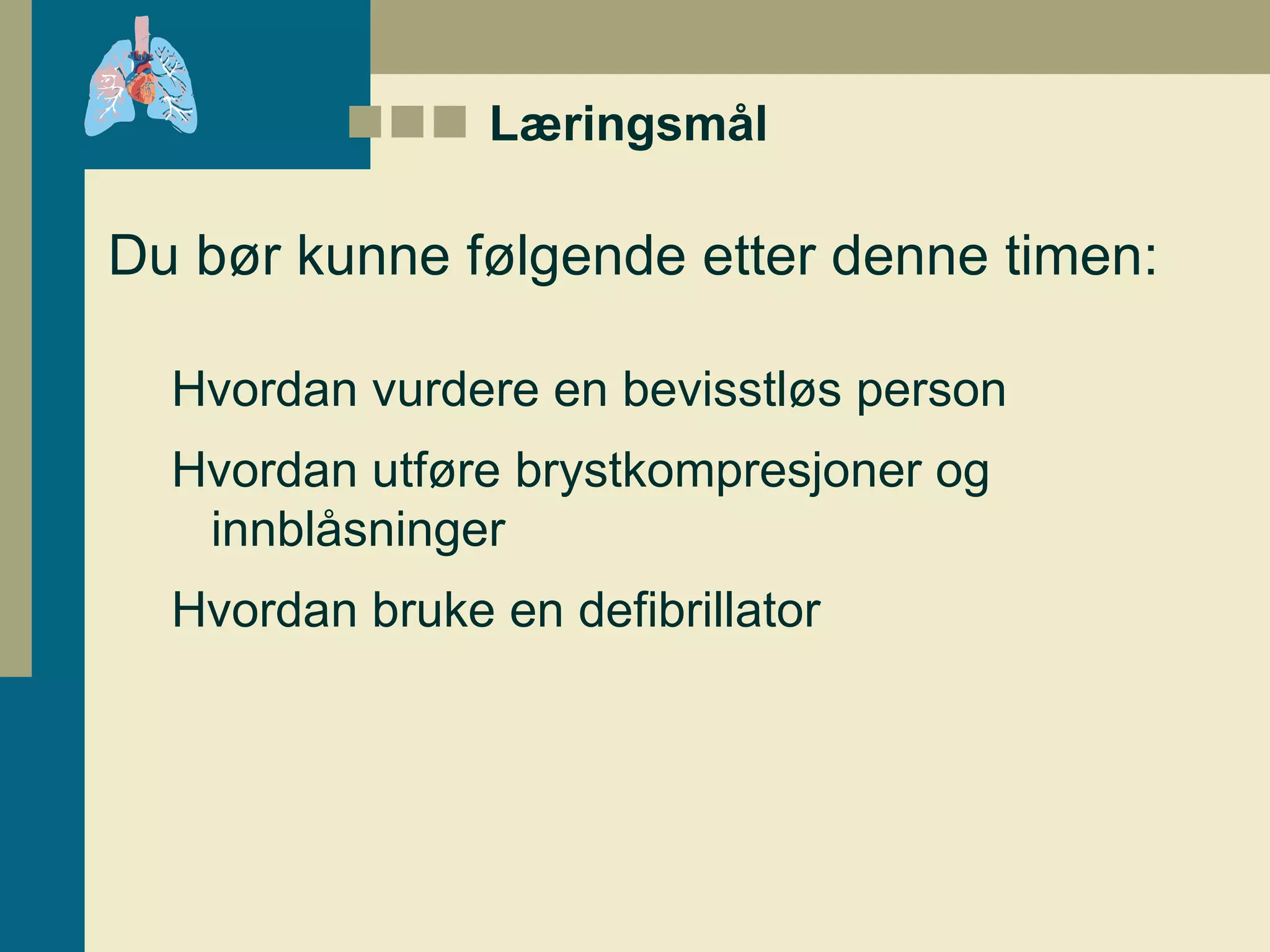 Læringsmål

Du bør kunne følgende etter denne timen:

Hvordan vurdere en bevisstløs person

Hvordan utføre brystkompresjoner og innblåsninger

Hvordan bruke en defibrillator